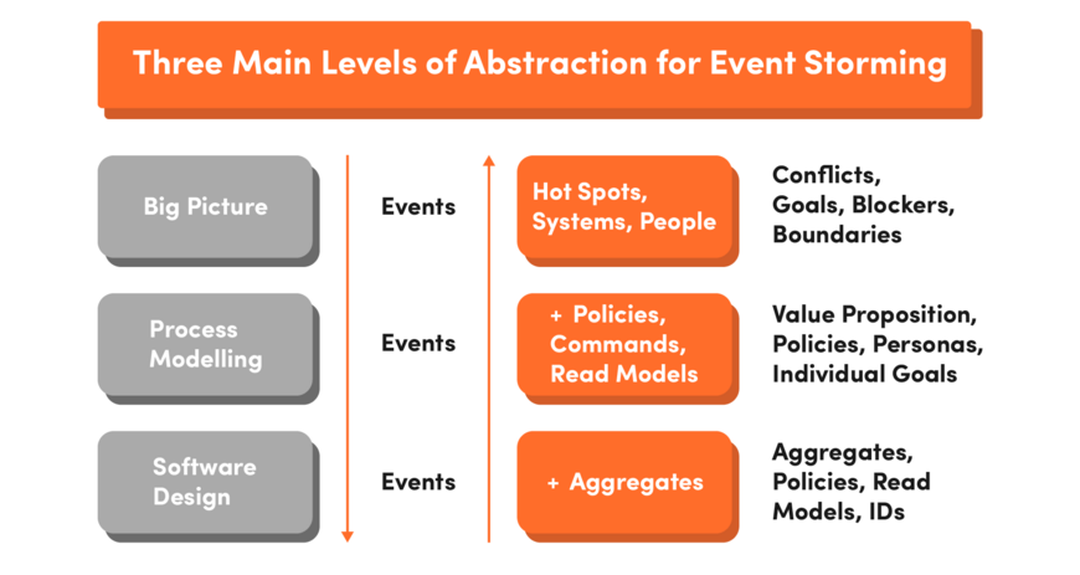 Three Main Levels of Abstraction for Event Storming

Big Picture

Events

Hot Spots, Systems, People

Conflicts, Goals, Blockers, Boundaries

Process Modelling

Events

+ Policies, Commands, Read Models

Value Proposition, Policies, Personas, Individual Goals

Software Design

Events

+ Aggregates

Aggregates, Policies, Read Models, IDs